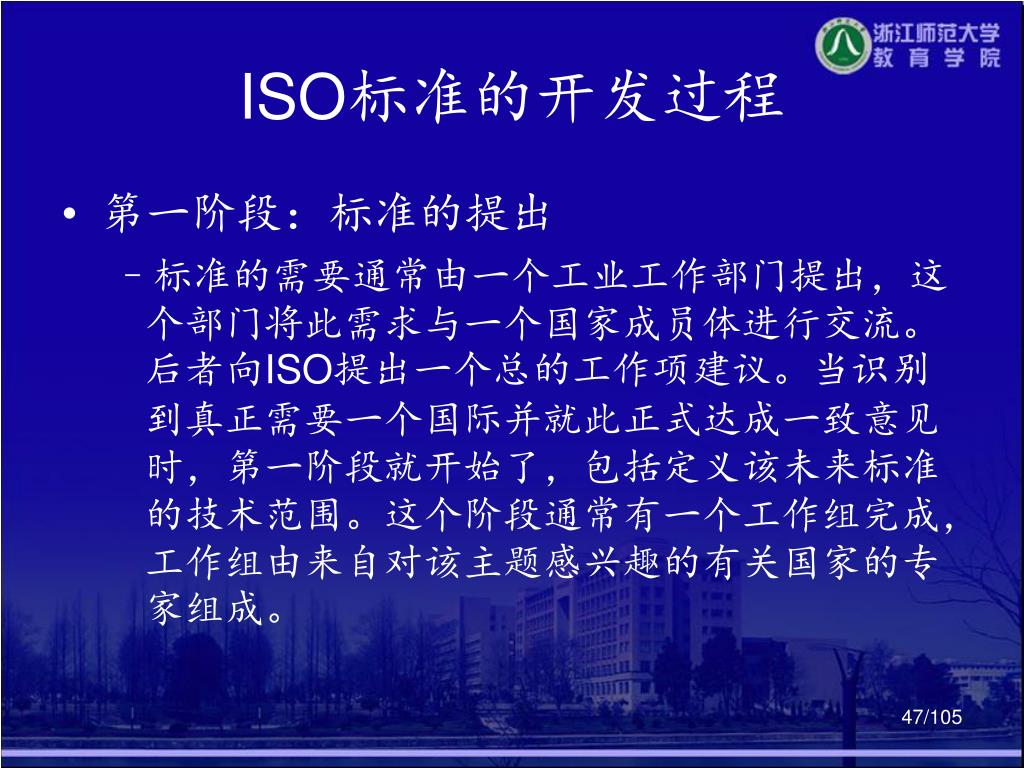 浙江师范大学
教育学院

ISO标准的开发过程

• 第一阶段：标准的提出

– 标准的需要通常由一个工业工作部门提出，这个部门将此需求与一个国家成员体进行交流。后者向ISO提出一个总的工作项建议。当识别到真正需要一个国际并就此正式达成一致意见时，第一阶段就开始了，包括定义该未来标准的技术范围。这个阶段通常有一个工作组完成，工作组由来自对该主题感兴趣的有关国家的专家组成。

47/105